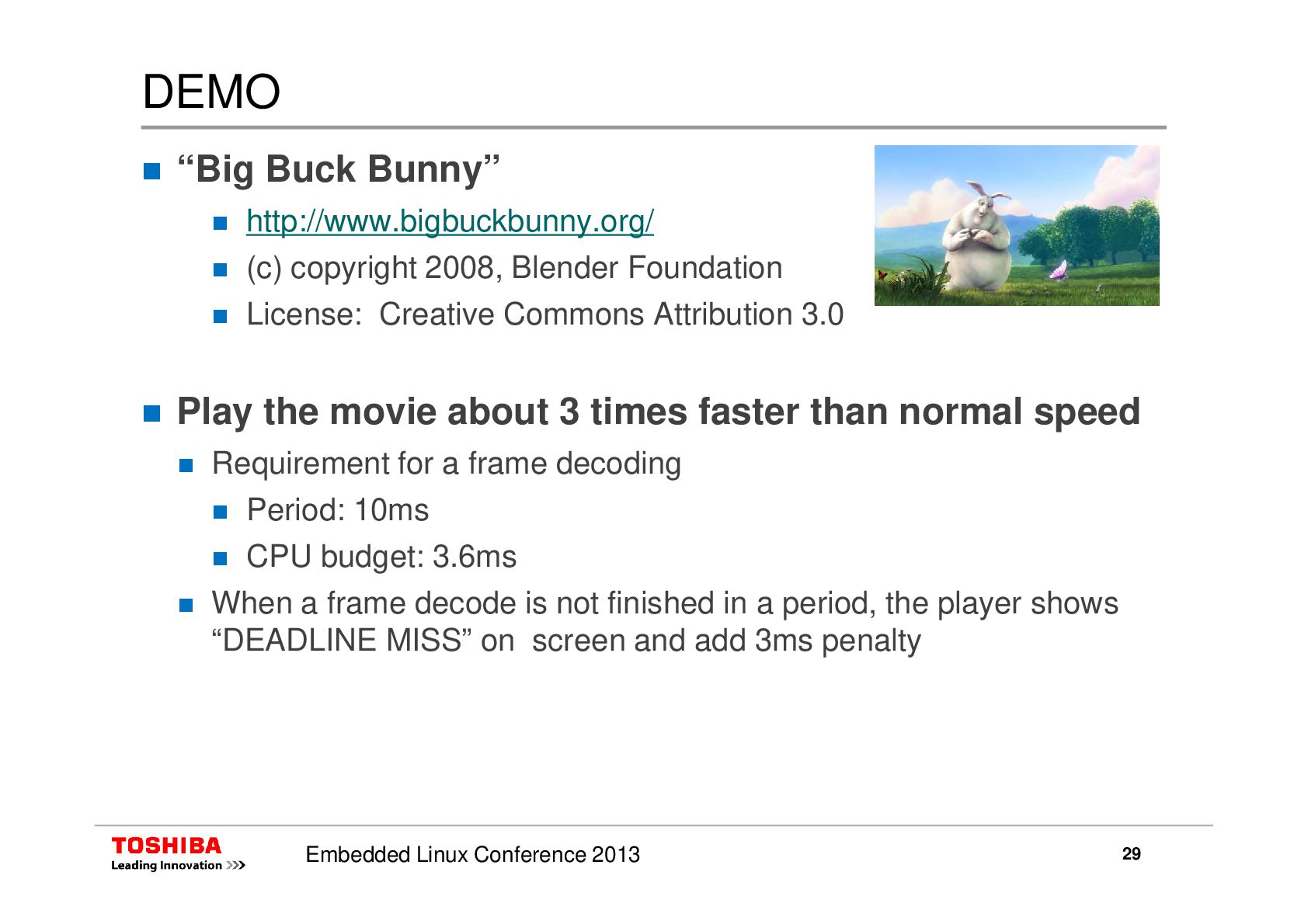 DEMO

“Big Buck Bunny”

http://www.bigbuckbunny.org/

(c) copyright 2008, Blender Foundation

License: Creative Commons Attribution 3.0

Play the movie about 3 times faster than normal speed

Requirement for a frame decoding

Period: 10ms

CPU budget: 3.6ms

When a frame decode is not finished in a period, the player shows “DEADLINE MISS” on screen and add 3ms penalty

TOSHIBA
Leading Innovation >>>

Embedded Linux Conference 2013

29